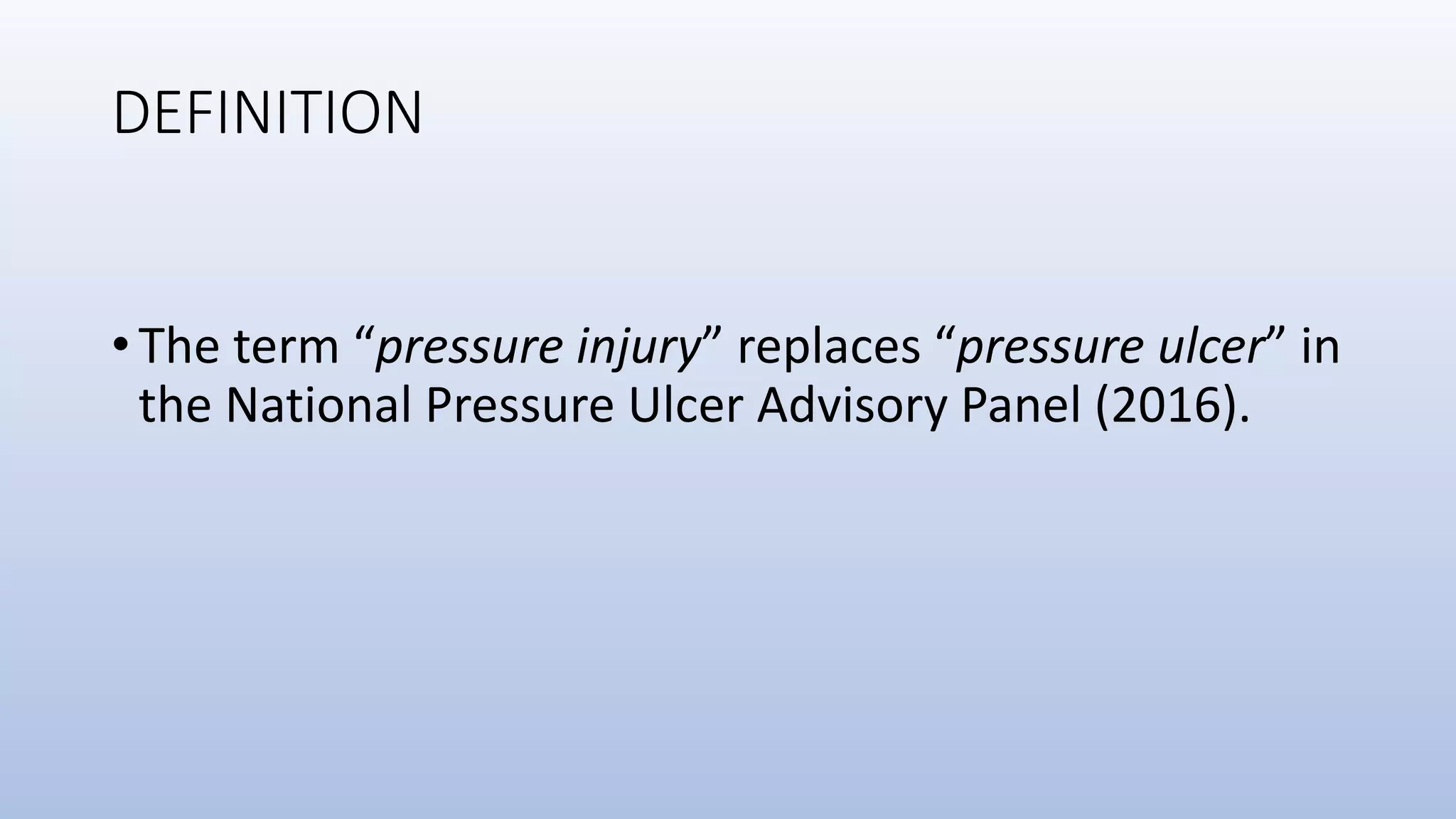 DEFINITION

• The term “pressure injury” replaces “pressure ulcer” in the National Pressure Ulcer Advisory Panel (2016).